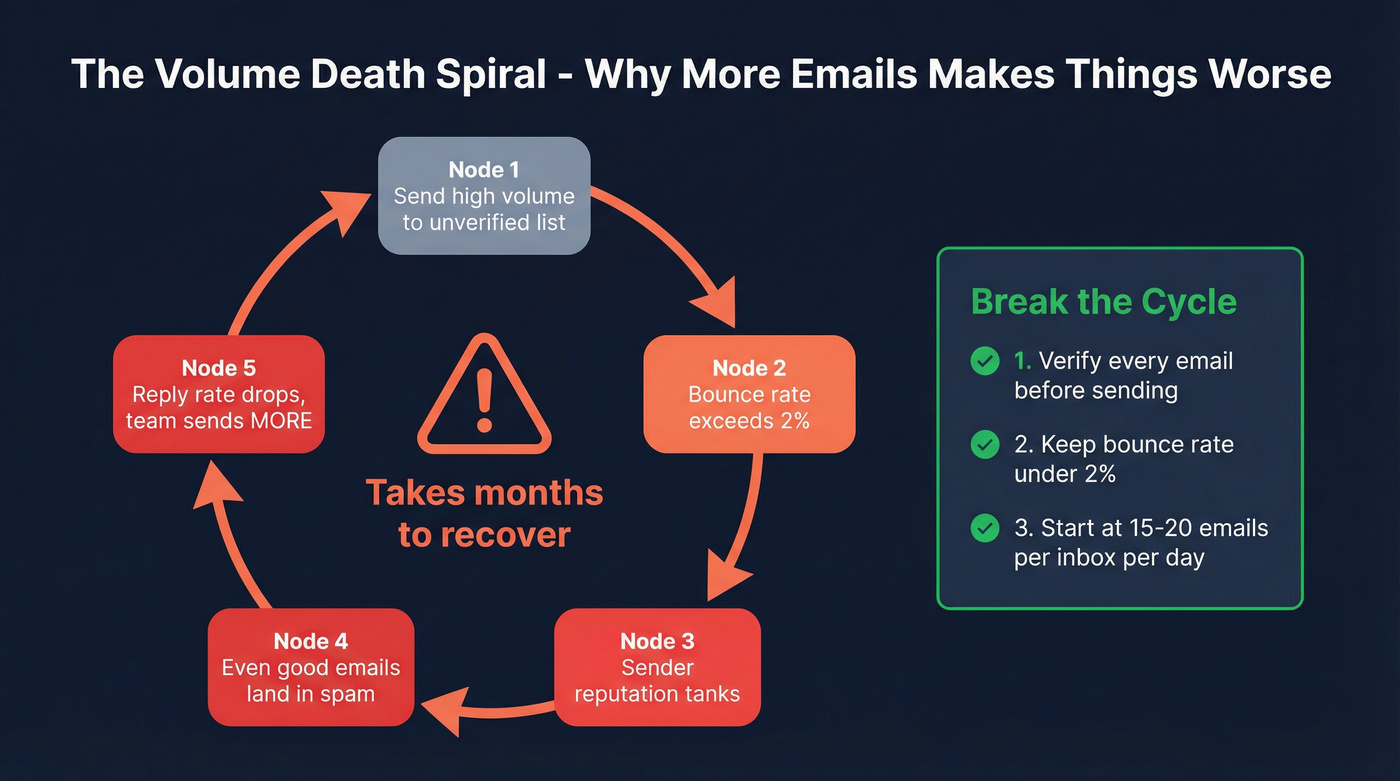 The Volume Death Spiral - Why More Emails Makes Things Worse

Node 1
Send high volume to unverified list

Node 2
Bounce rate exceeds 2%

Node 3
Sender reputation tanks

Node 4
Even good emails land in spam

Node 5
Reply rate drops, team sends MORE

Takes months to recover

Break the Cycle

1. Verify every email before sending

2. Keep bounce rate under 2%

3. Start at 15-20 emails per inbox per day